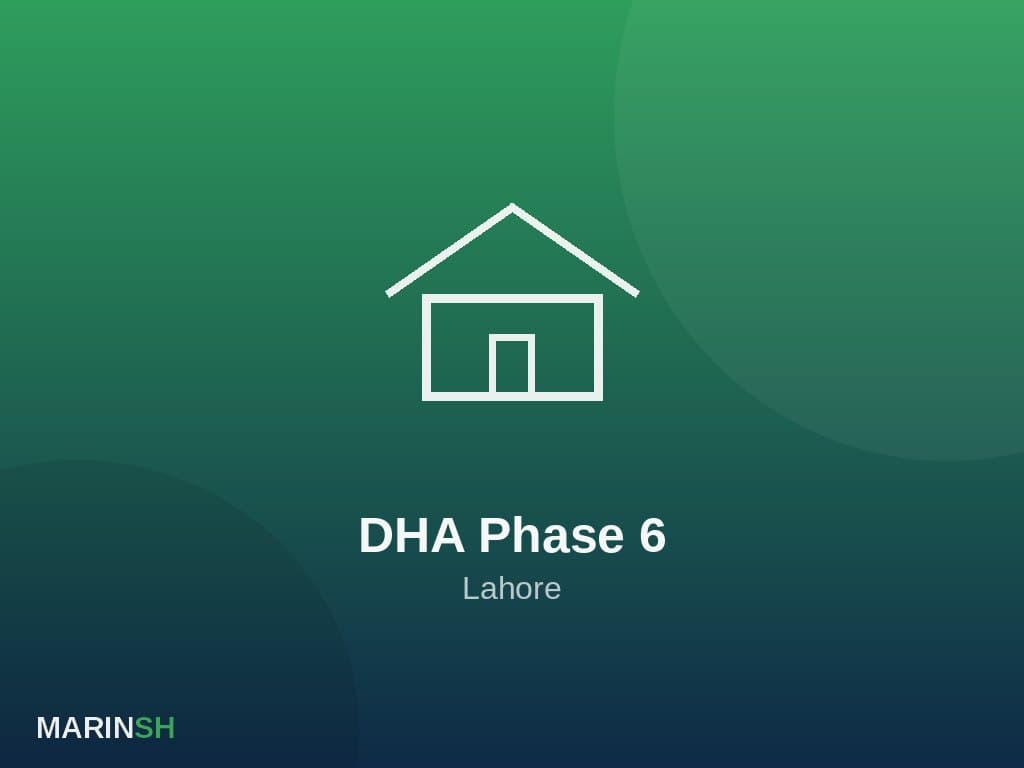 DHA Phase 6

Lahore

MARINSH